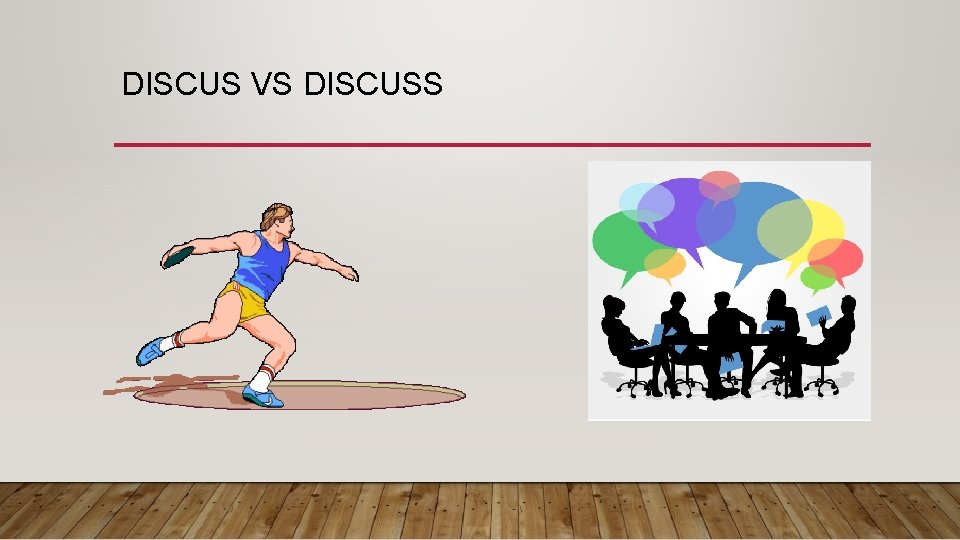 DISCUS VS DISCUSS